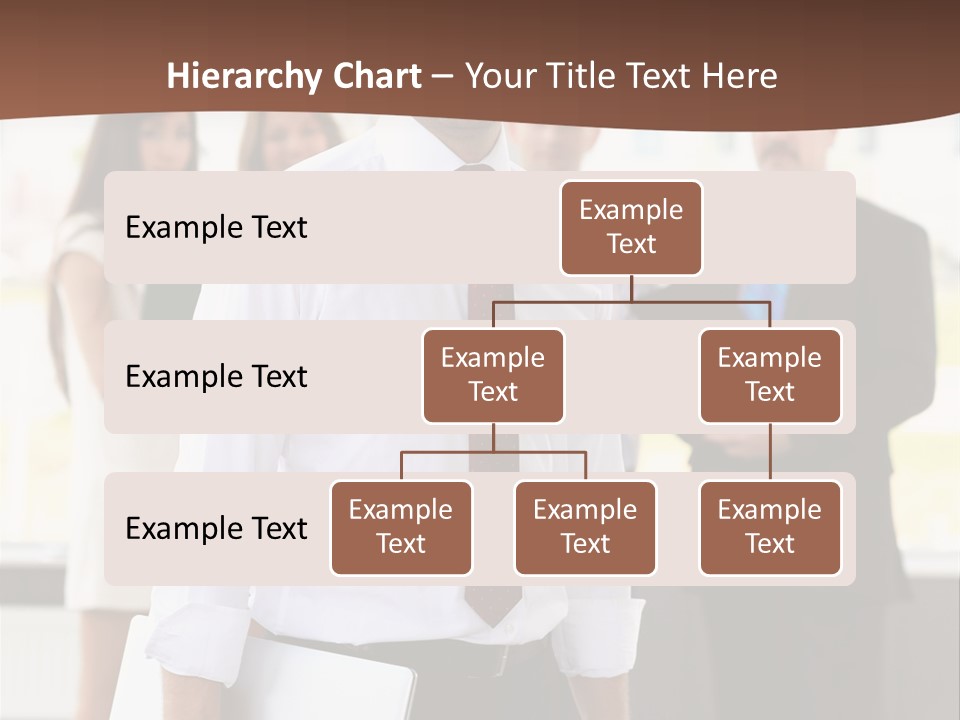 Hierarchy Chart – Your Title Text Here

Example Text

Example Text

Example Text

Example Text

Example Text

Example Text

Example Text

Example Text

Example Text